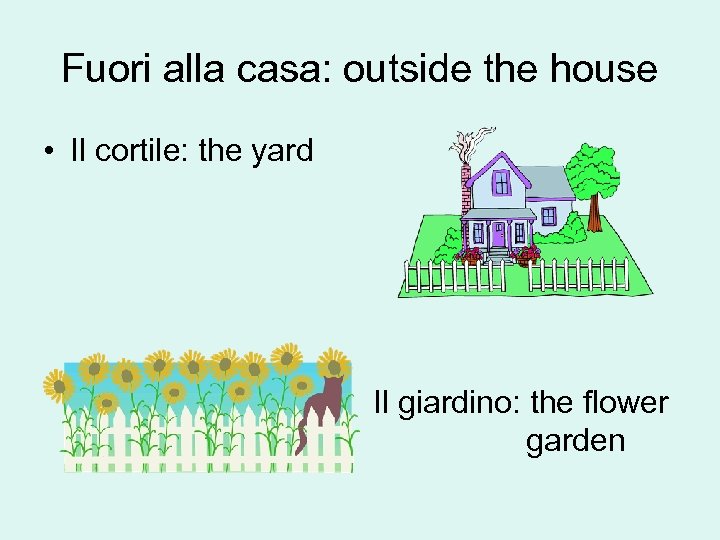 Fuori alla casa: outside the house

• Il cortile: the yard

Il giardino: the flower garden